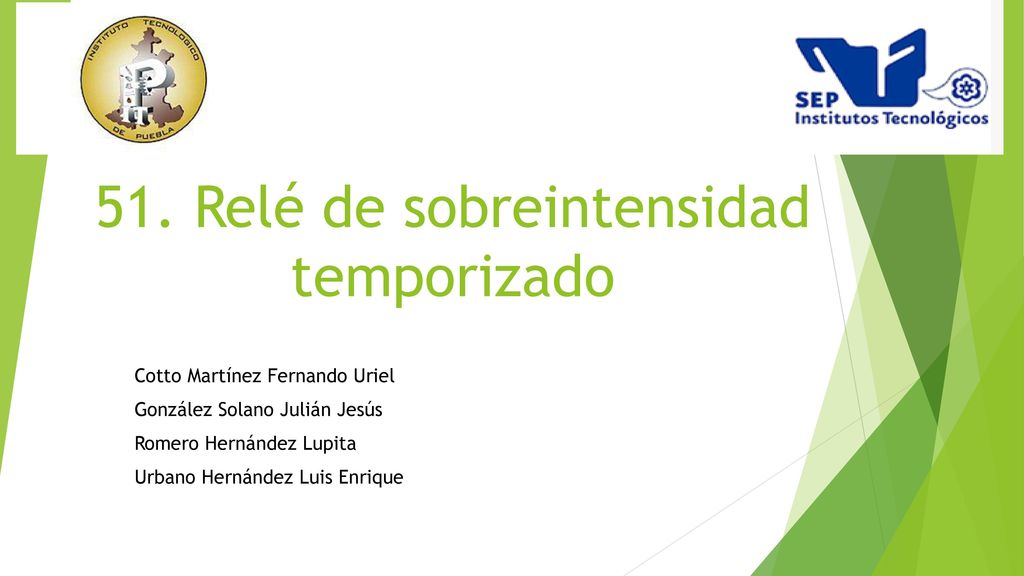 INSTITUTO TECNOLÓGICO DE PUEBLA

SEP Institutos Tecnológicos

51. Relé de sobreintensidad temporizado

Cotto Martínez Fernando Uriel
González Solano Julián Jesús
Romero Hernández Lupita
Urbano Hernández Luis Enrique